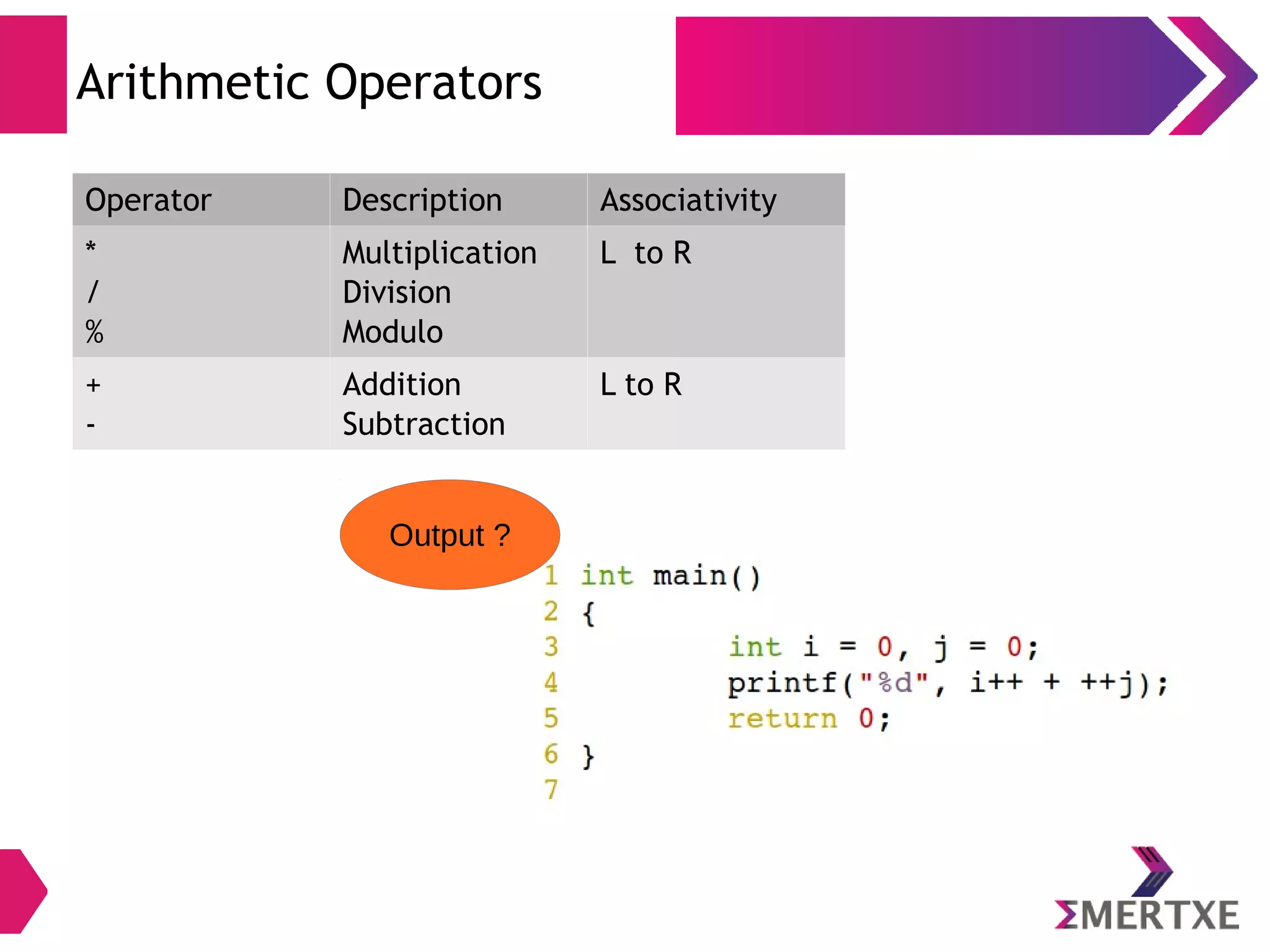 Arithmetic Operators

| Operator | Description | Associativity |
|---|---|---|
| * / % | Multiplication Division Modulo | L to R |
| + - | Addition Subtraction | L to R |

Output ?

1 int main()
2 {
3 int i = 0, j = 0;
4 printf("%d", i++ + ++j);
5 return 0;
6 }
7

ΣMERTXE